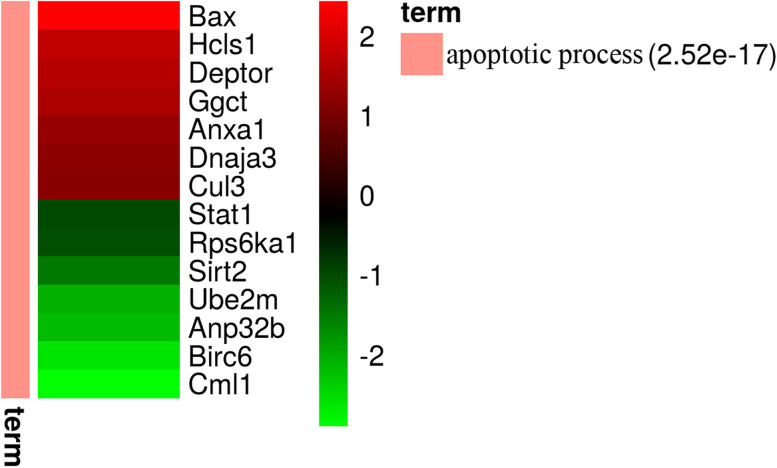 Bax
Hcls1
Deptor
Ggct
Anxa1
Dnaja3
Cul3
Stat1
Rps6ka1
Sirt2
Ube2m
Anp32b
Birc6
Cml1

term

2
1
0
-1
-2

term
apoptotic process (2.52e-17)